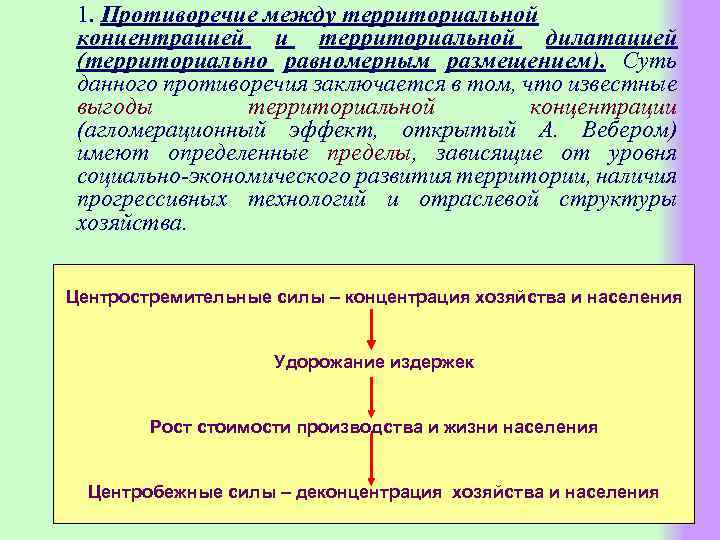 1. Противоречие между территориальной концентрацией и территориальной дилатацией (территориально равномерным размещением). Суть данного противоречия заключается в том, что известные выгоды территориальной концентрации (агломерационный эффект, открытый А. Вебером) имеют определенные пределы, зависящие от уровня социально-экономического развития территории, наличия прогрессивных технологий и отраслевой структуры хозяйства.

Центростремительные силы – концентрация хозяйства и населения

Удорожание издержек

Рост стоимости производства и жизни населения

Центробежные силы – деконцентрация хозяйства и населения